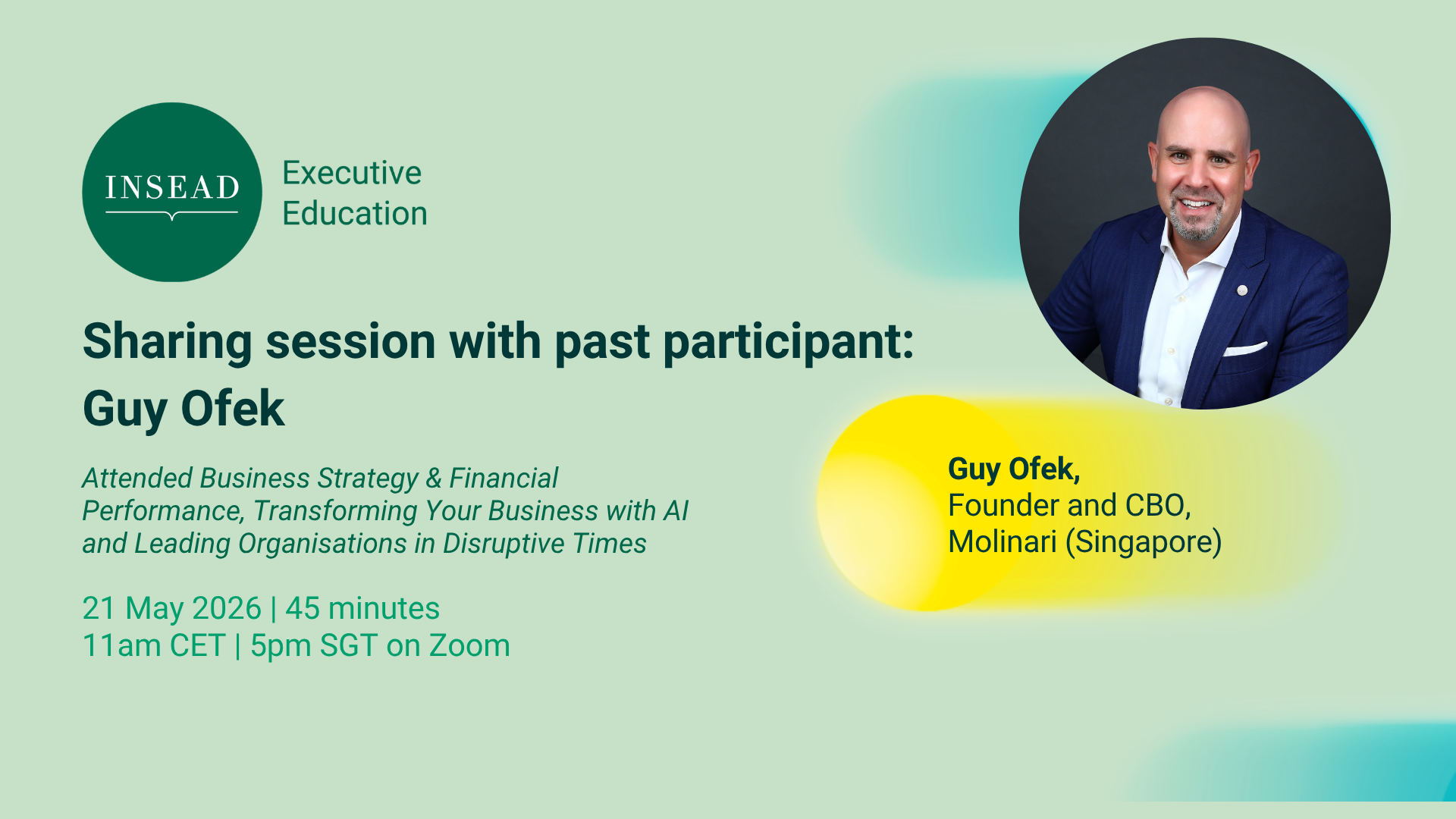 INSEAD

Executive Education

Sharing session with past participant: Guy Ofek

Attended Business Strategy & Financial Performance, Transforming Your Business with AI and Leading Organisations in Disruptive Times

21 May 2026 | 45 minutes
11am CET | 5pm SGT on Zoom

Guy Ofek,
Founder and CBO,
Molinari (Singapore)